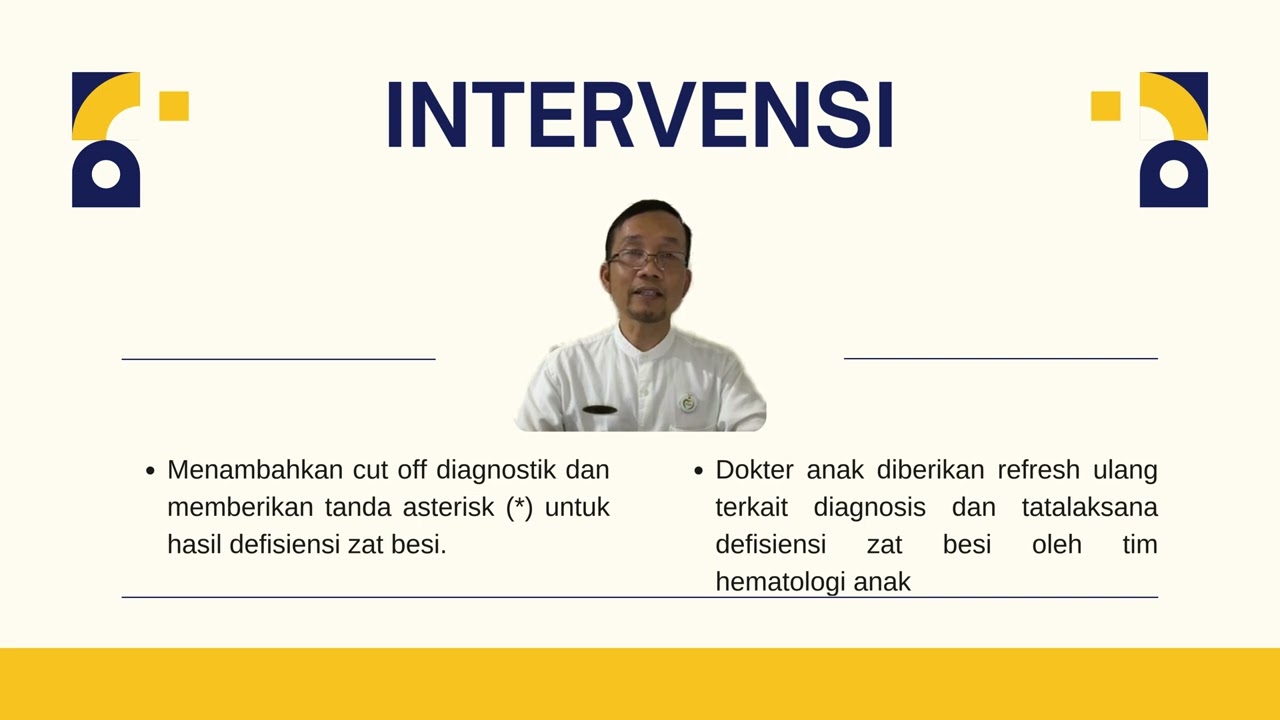 INTERVENSI

• Menambahkan cut off diagnostik dan memberikan tanda asterisk (*) untuk hasil defisiensi zat besi.

• Dokter anak diberikan refresh ulang terkait diagnosis dan tatalaksana defisiensi zat besi oleh tim hematologi anak